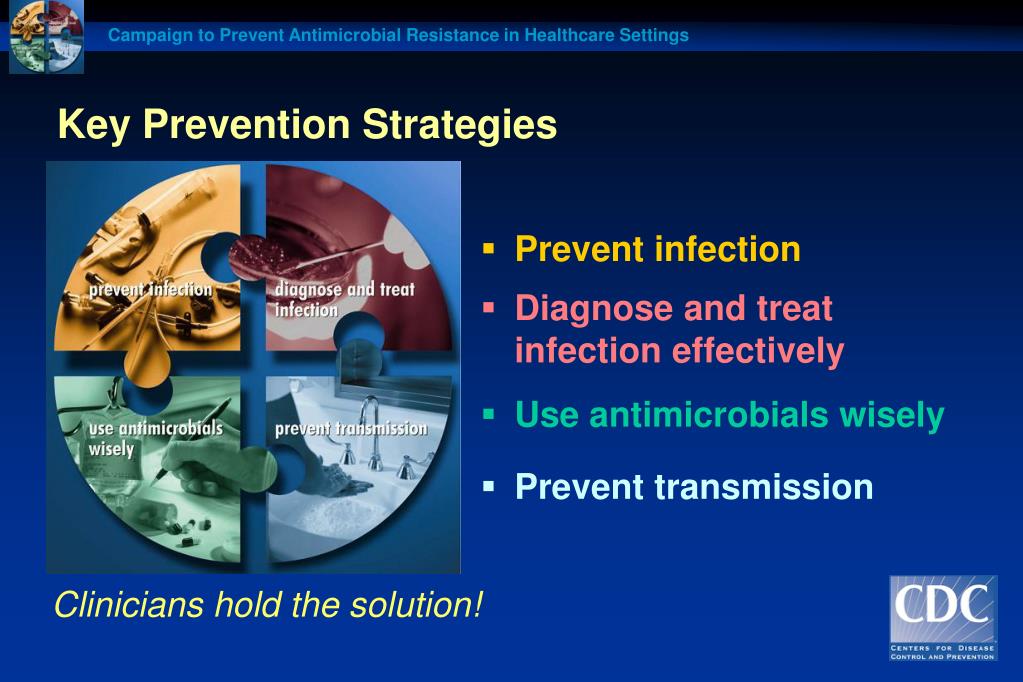 Campaign to Prevent Antimicrobial Resistance in Healthcare Settings

Key Prevention Strategies

prevent infection

diagnose and treat infection

use antimicrobials wisely

prevent transmission

▪ Prevent infection
▪ Diagnose and treat infection effectively
▪ Use antimicrobials wisely
▪ Prevent transmission

Clinicians hold the solution!

CDC
CENTERS FOR DISEASE CONTROL AND PREVENTION